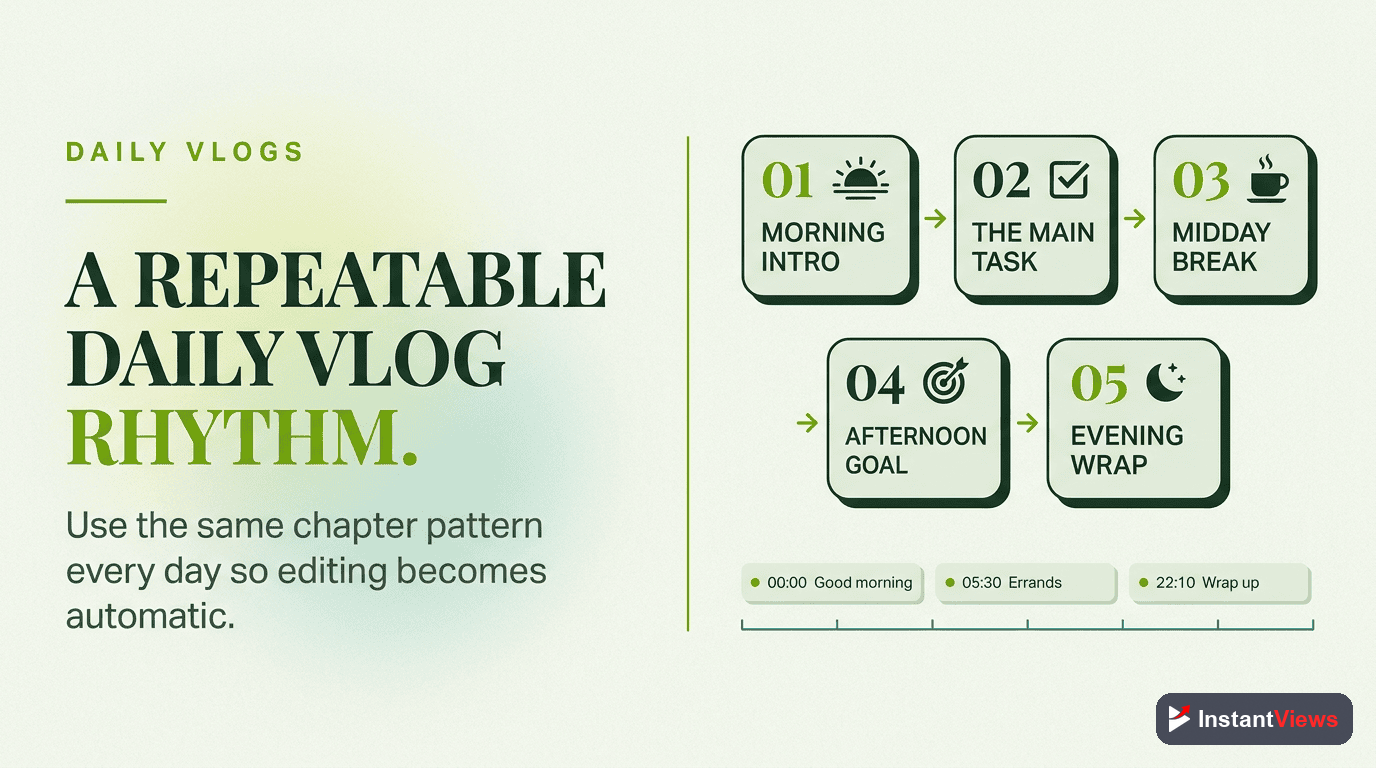 DAILY VLOGS

A REPEATABLE DAILY VLOG RHYTHM.

Use the same chapter pattern every day so editing becomes automatic.

01 MORNING INTRO

02 THE MAIN TASK

03 MIDDAY BREAK

04 AFTERNOON GOAL

05 EVENING WRAP

00:00 Good morning

05:30 Errands

22:10 Wrap up

InstantViews